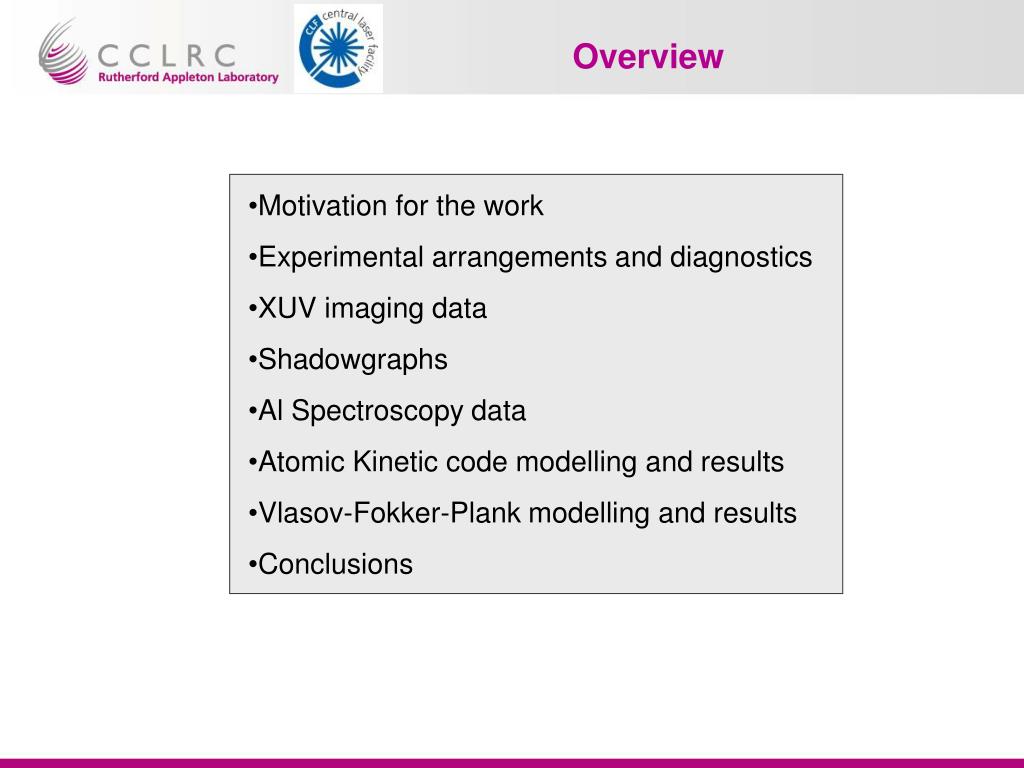 CCLRC
Rutherford Appleton Laboratory

CLF central laser facility

Overview

•Motivation for the work
•Experimental arrangements and diagnostics
•XUV imaging data
•Shadowgraphs
•Al Spectroscopy data
•Atomic Kinetic code modelling and results
•Vlasov-Fokker-Plank modelling and results
•Conclusions